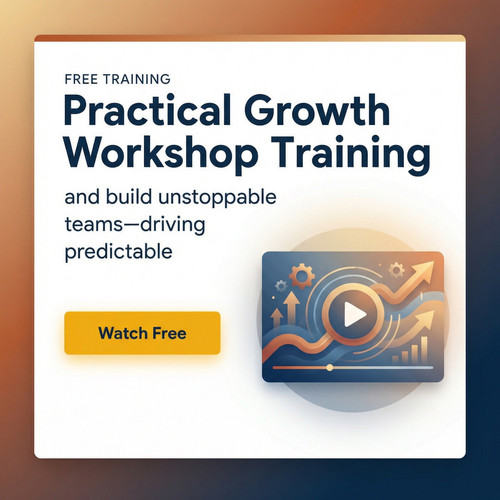 FREE TRAINING

Practical Growth Workshop Training

and build unstoppable teams—driving predictable

Watch Free